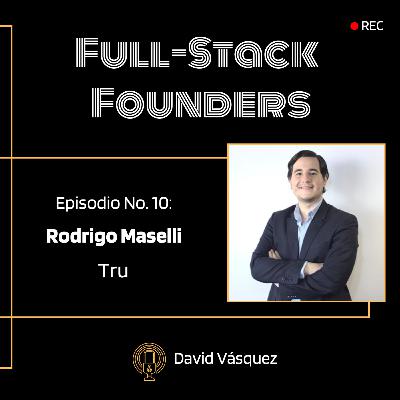 REC

FULL-STACK FOUNDERS

Episodio No. 10:

Rodrigo Maselli

Tru

David Vásquez